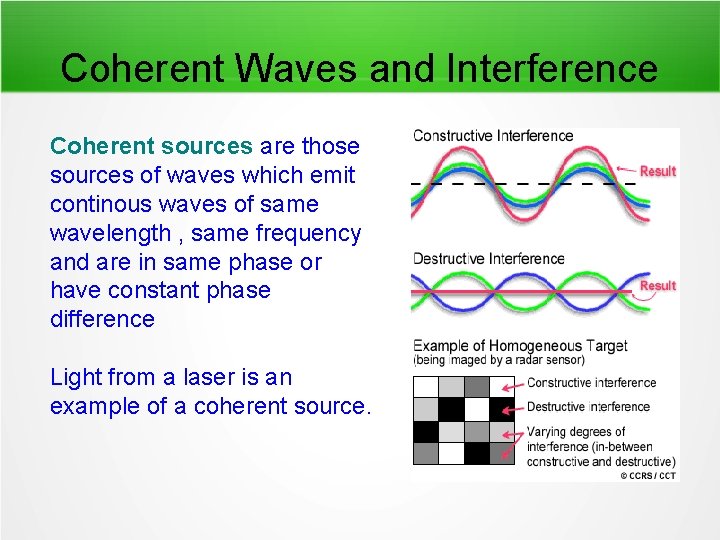 Coherent Waves and Interference

Coherent sources are those sources of waves which emit continous waves of same wavelength , same frequency and are in same phase or have constant phase difference

Light from a laser is an example of a coherent source.

Constructive Interference

Result

Destructive Interference

Result

Example of Homogeneous Target
(being imaged by a radar sensor)

Constructive interference

Destructive interference

Varying degrees of interference (in-between constructive and destructive)

© CCRS / CCT